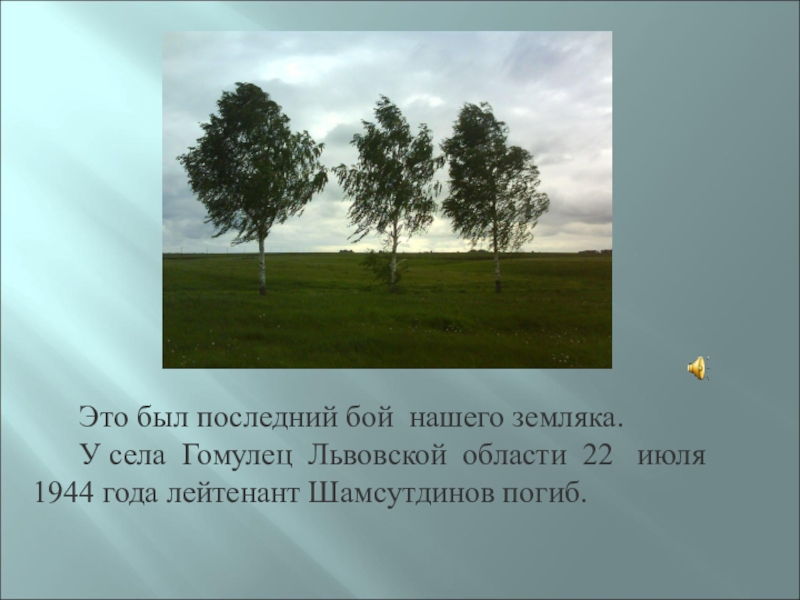 Это был последний бой нашего земляка.

У села Гомулец Львовской области 22 июля 1944 года лейтенант Шамсутдинов погиб.